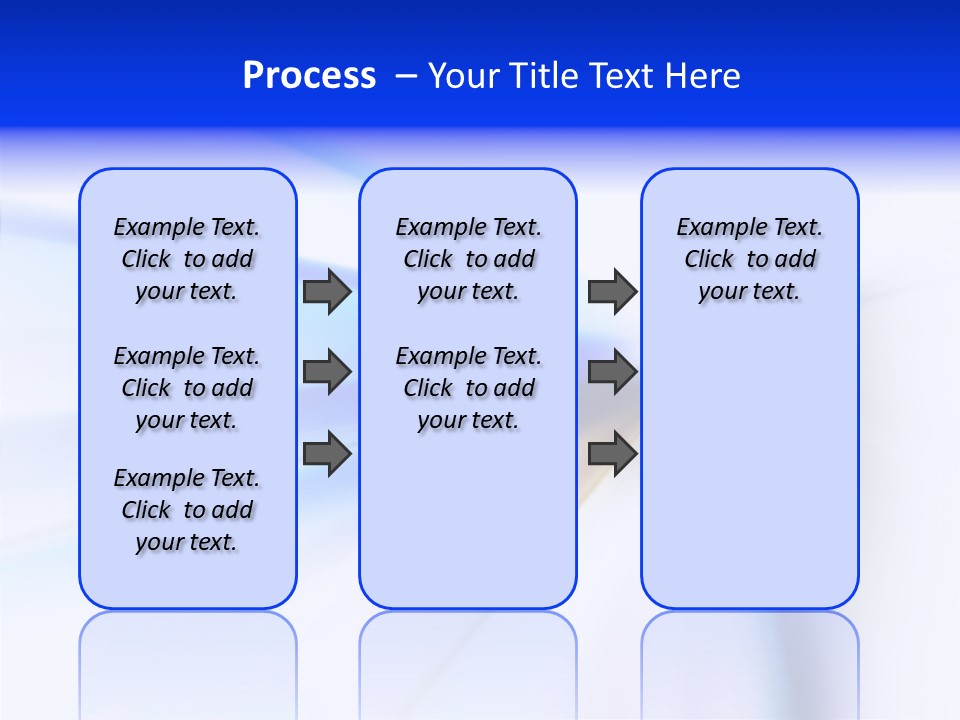 Process – Your Title Text Here

Example Text. Click to add your text.

Example Text. Click to add your text.

Example Text. Click to add your text.

Example Text. Click to add your text.

Example Text. Click to add your text.

Example Text. Click to add your text.